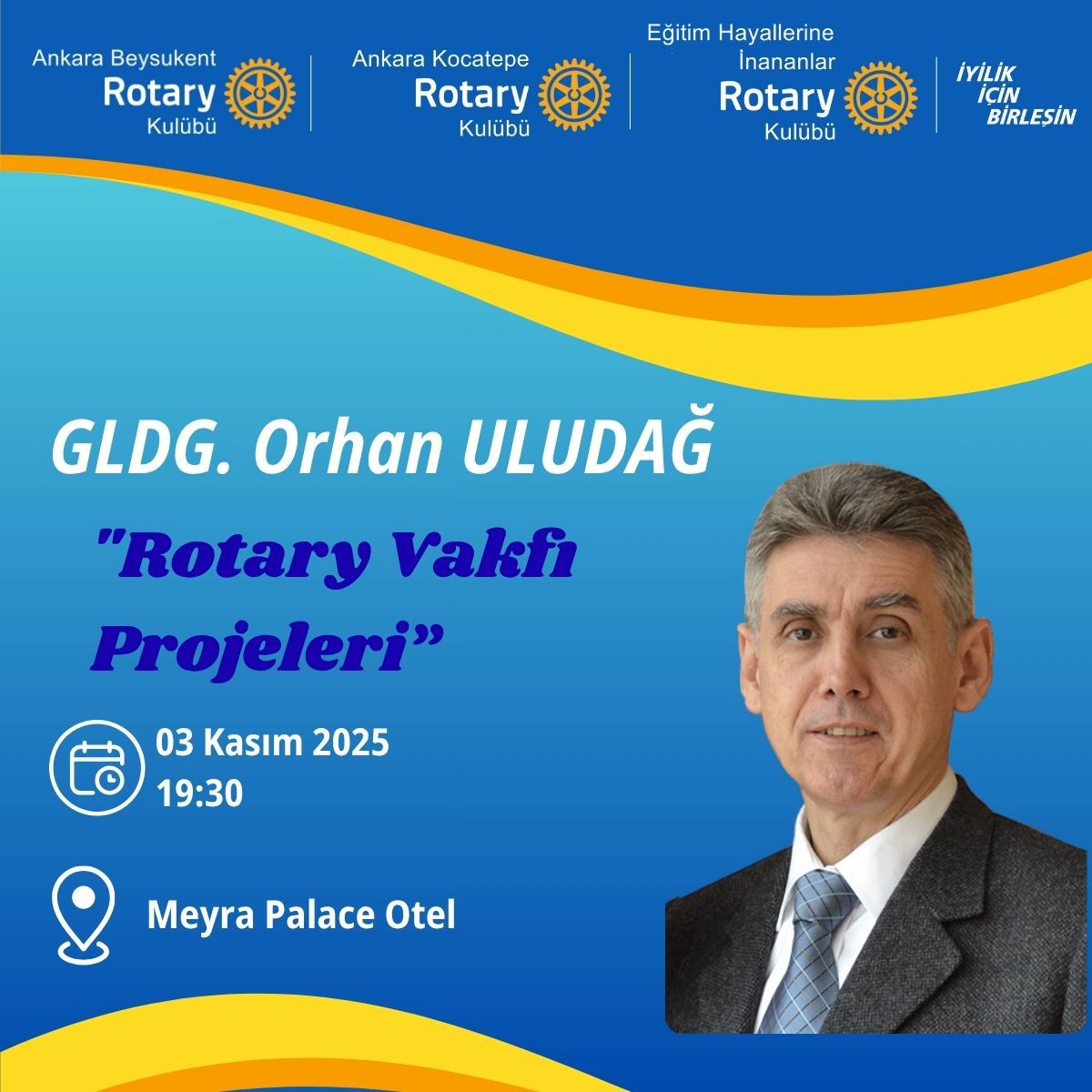 Ankara Beysukent
Rotary
Kulübü

Ankara Kocatepe
Rotary
Kulübü

Eğitim Hayallerine
İnananlar
Rotary
Kulübü

İYİLİK
İÇİN
BİRLEŞİN

GLDG. Orhan ULUDAĞ

"Rotary Vakfı Projeleri”

03 Kasım 2025
19:30

Meyra Palace Otel